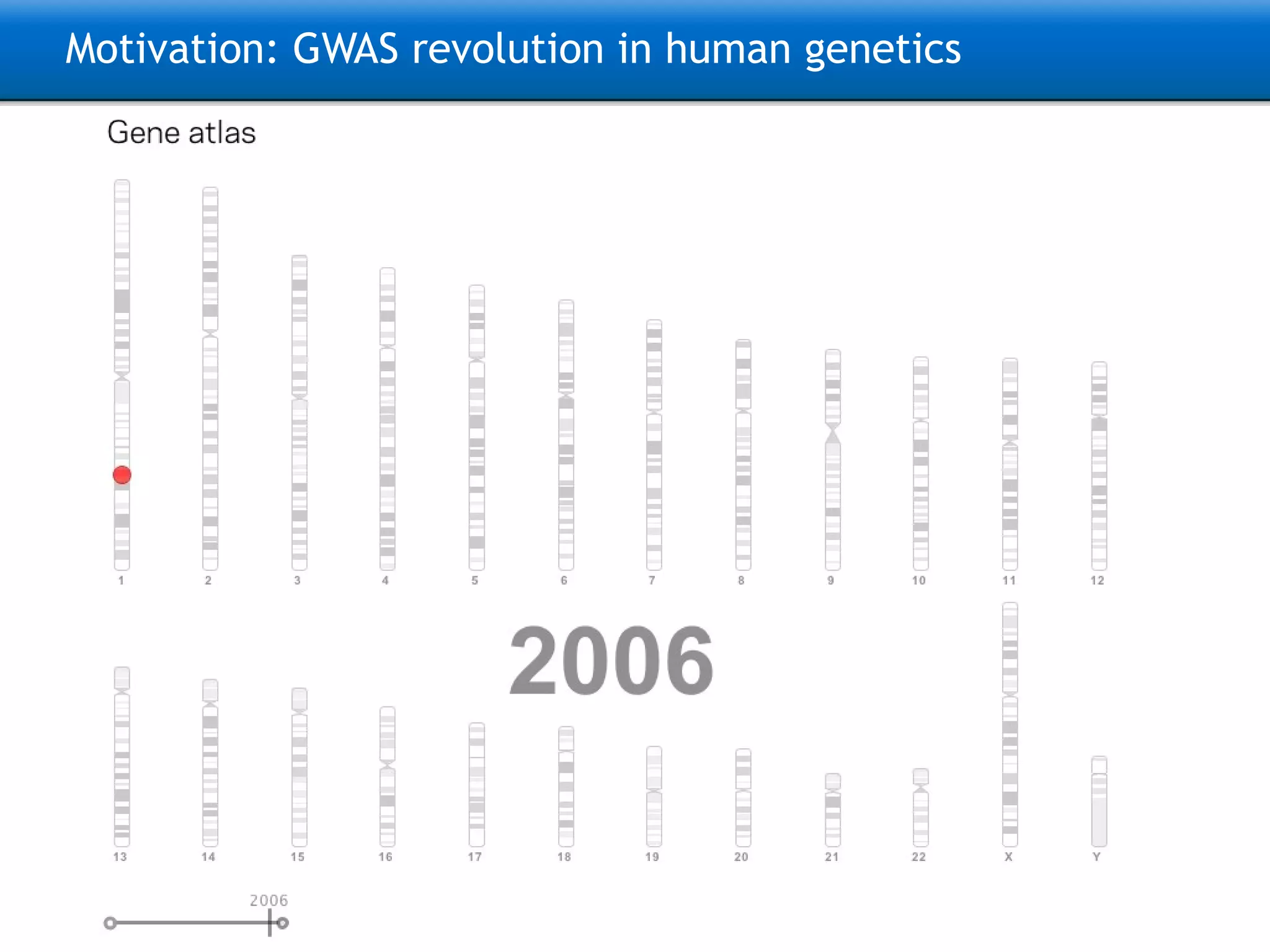 Motivation: GWAS revolution in human genetics

Gene atlas

1 2 3 4 5 6 7 8 9 10 11 12

2006

13 14 15 16 17 18 19 20 21 22 X Y

2006